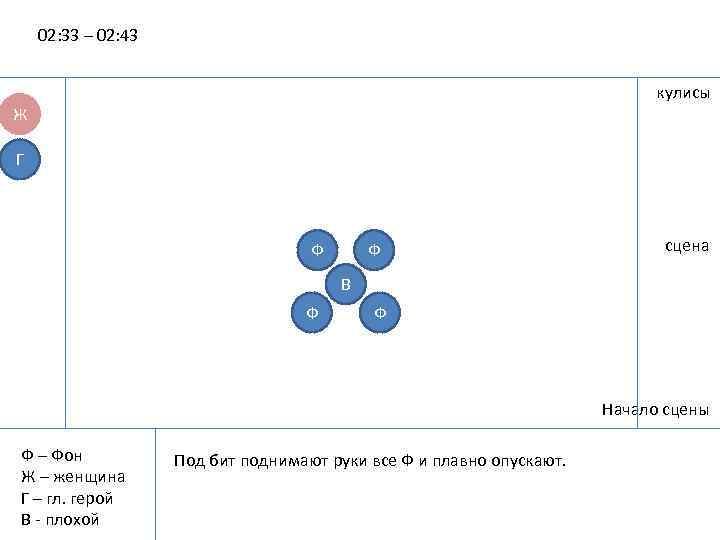 02:33 – 02:43

Ж

Г

кулисы

Ф Ф

В

Ф Ф

сцена

Начало сцены

Ф – Фон
Ж – женщина
Г – гл. герой
В - плохой

Под бит поднимают руки все Ф и плавно опускают.